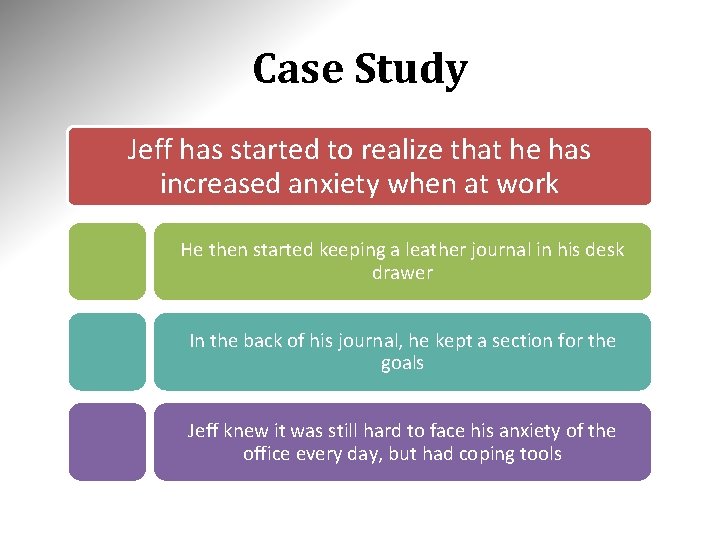 Case Study

Jeff has started to realize that he has increased anxiety when at work

He then started keeping a leather journal in his desk drawer

In the back of his journal, he kept a section for the goals

Jeff knew it was still hard to face his anxiety of the office every day, but had coping tools